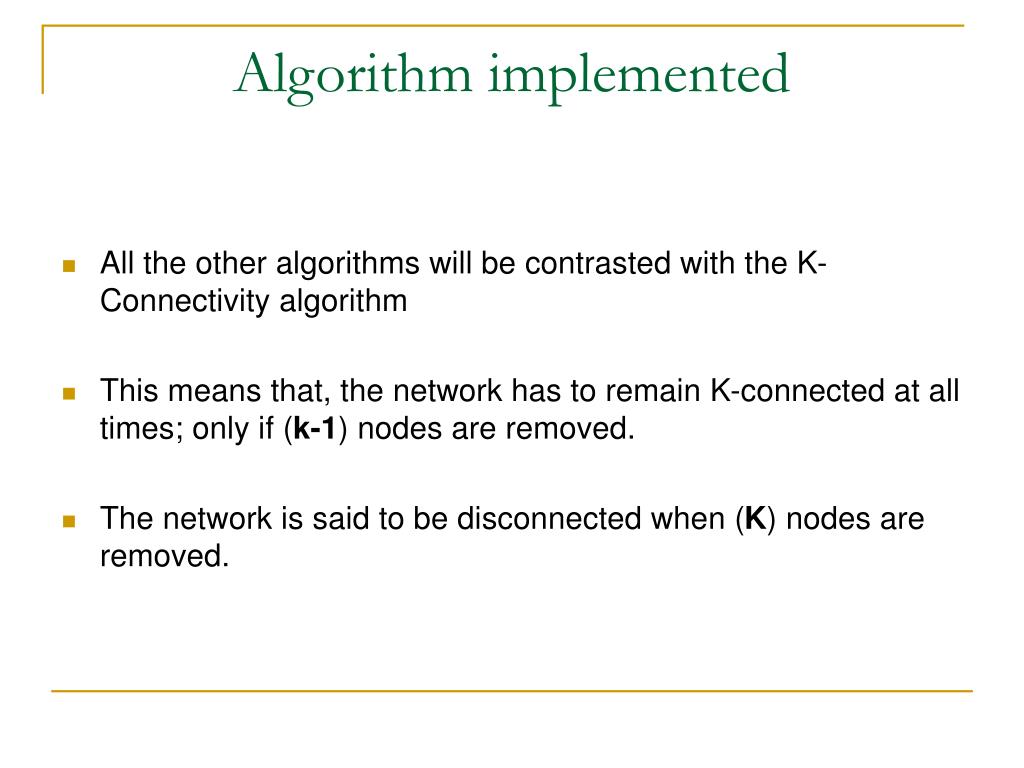 Algorithm implemented

All the other algorithms will be contrasted with the K-Connectivity algorithm

This means that, the network has to remain K-connected at all times; only if (k-1) nodes are removed.

The network is said to be disconnected when (K) nodes are removed.